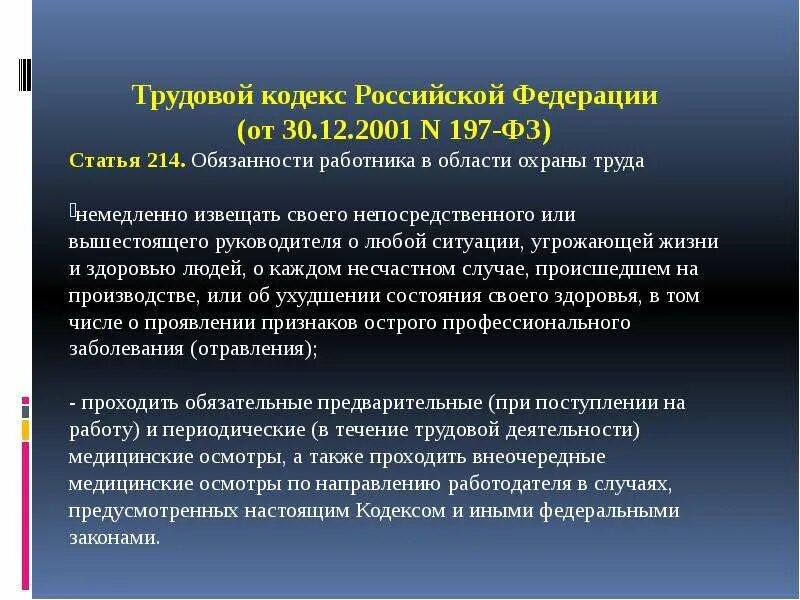 Трудовой кодекс Российской Федерации
(от 30.12.2001 N 197-ФЗ)

Статья 214. Обязанности работника в области охраны труда

немедленно извещать своего непосредственного или вышестоящего руководителя о любой ситуации, угрожающей жизни и здоровью людей, о каждом несчастном случае, происшедшем на производстве, или об ухудшении состояния своего здоровья, в том числе о проявлении признаков острого профессионального заболевания (отравления);

- проходить обязательные предварительные (при поступлении на работу) и периодические (в течение трудовой деятельности) медицинские осмотры, а также проходить внеочередные медицинские осмотры по направлению работодателя в случаях, предусмотренных настоящим Кодексом и иными федеральными законами.